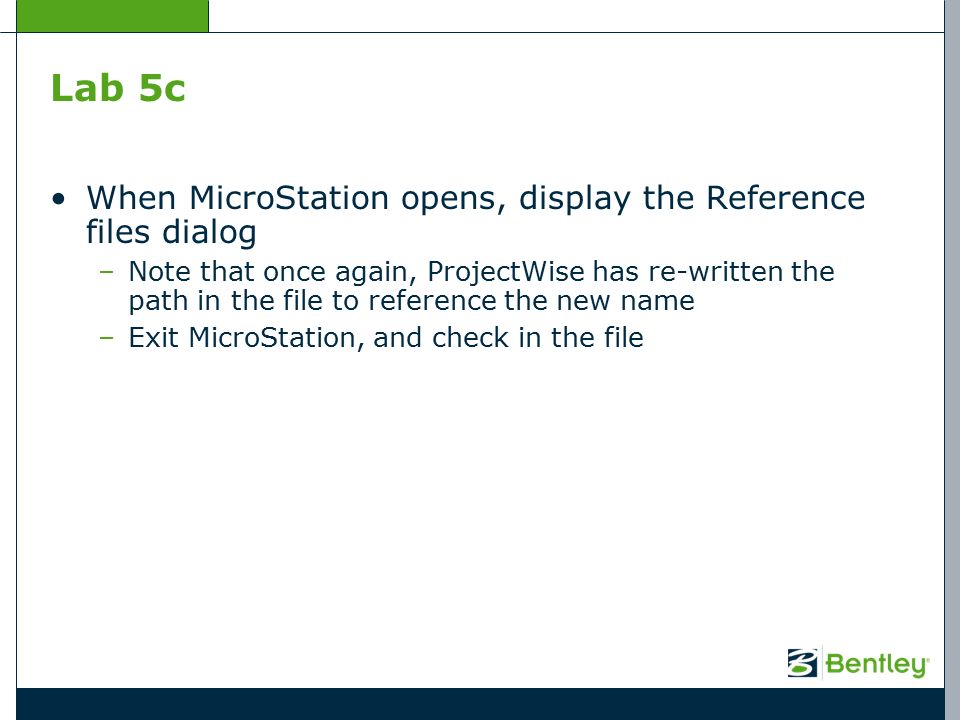 Lab 5c

• When MicroStation opens, display the Reference files dialog

– Note that once again, ProjectWise has re-written the path in the file to reference the new name

– Exit MicroStation, and check in the file

Bentley